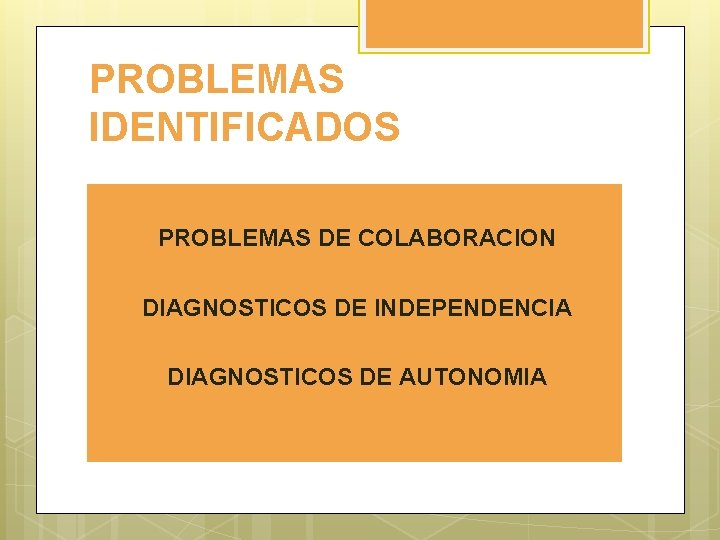 PROBLEMAS IDENTIFICADOS

PROBLEMAS DE COLABORACION

DIAGNOSTICOS DE INDEPENDENCIA

DIAGNOSTICOS DE AUTONOMIA